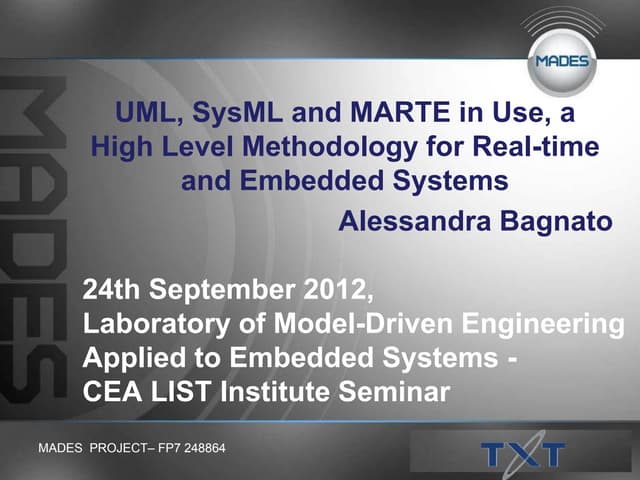 MADES

MADES

UML, SysML and MARTE in Use, a High Level Methodology for Real-time and Embedded Systems

Alessandra Bagnato

24th September 2012, Laboratory of Model-Driven Engineering Applied to Embedded Systems - CEA LIST Institute Seminar

MADES PROJECT– FP7 248864

TXT